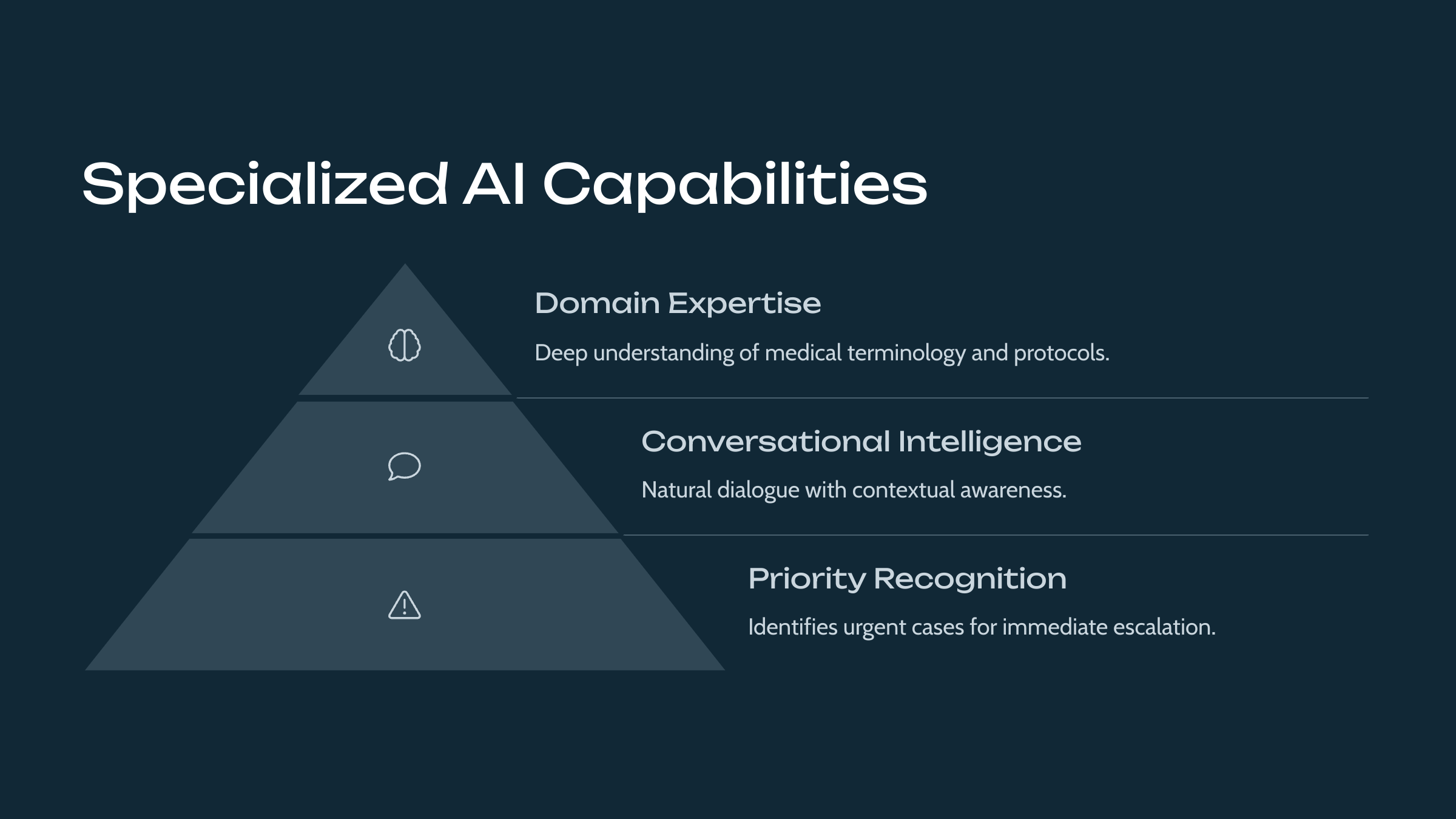 Specialized AI Capabilities

Domain Expertise

Deep understanding of medical terminology and protocols.

Conversational Intelligence

Natural dialogue with contextual awareness.

Priority Recognition

Identifies urgent cases for immediate escalation.